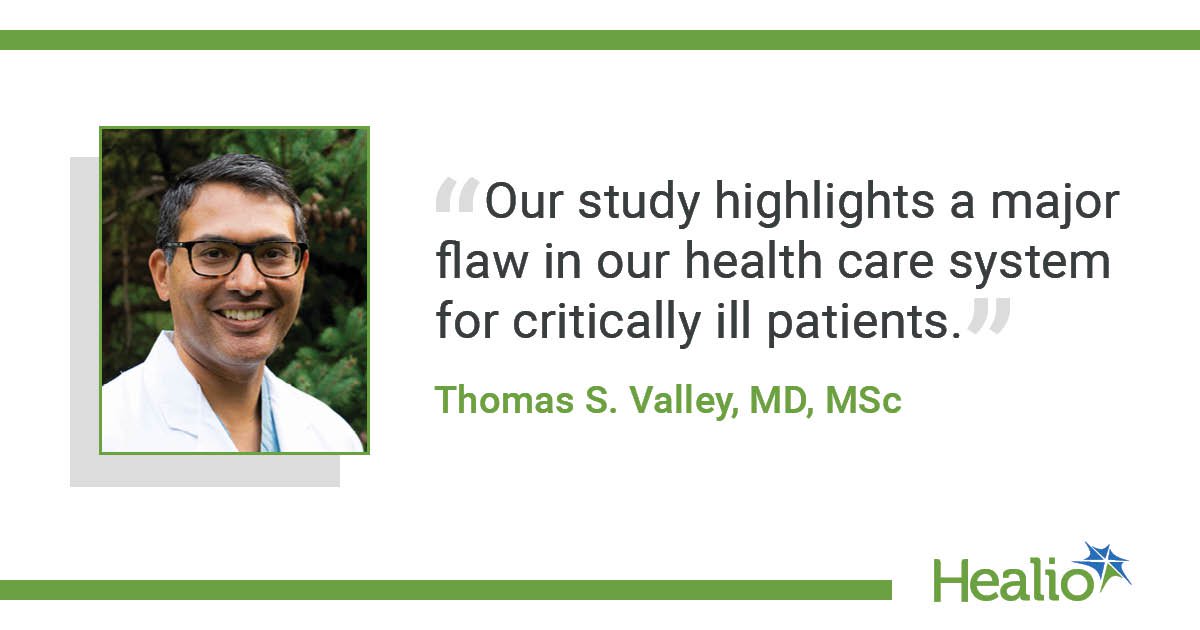 “Our study highlights a major flaw in our health care system for critically ill patients.”

Thomas S. Valley, MD, MSc

Healio